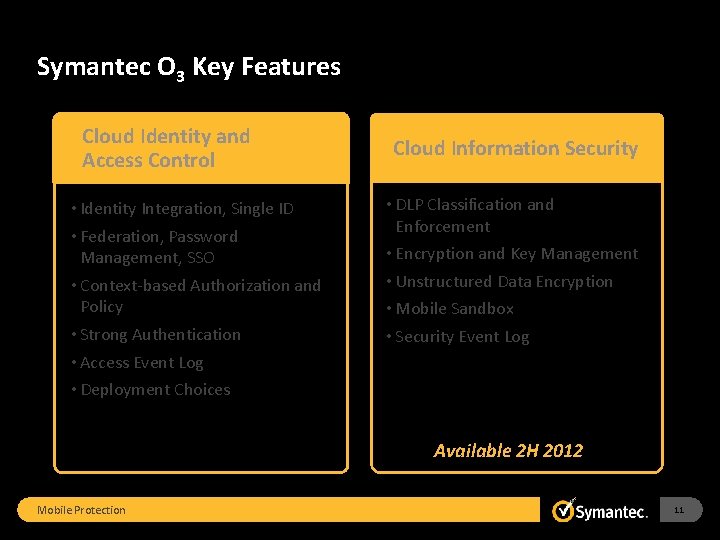 Symantec $O_3$ Key Features

Cloud Identity and Access Control

• Identity Integration, Single ID
• Federation, Password Management, SSO
• Context-based Authorization and Policy
• Strong Authentication
• Access Event Log
• Deployment Choices

Cloud Information Security

• DLP Classification and Enforcement
• Encryption and Key Management
• Unstructured Data Encryption
• Mobile Sandbox
• Security Event Log

Available 2H 2012

Mobile Protection

Symantec.

11